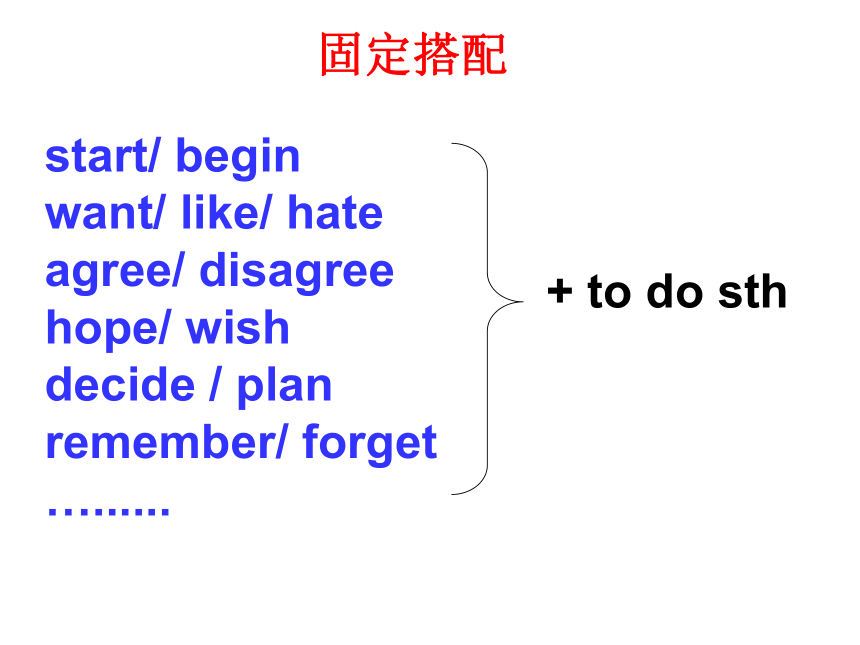 固定搭配

start/ begin
want/ like/ hate
agree/ disagree
hope/ wish
decide / plan
remember/ forget
……...

+ to do sth